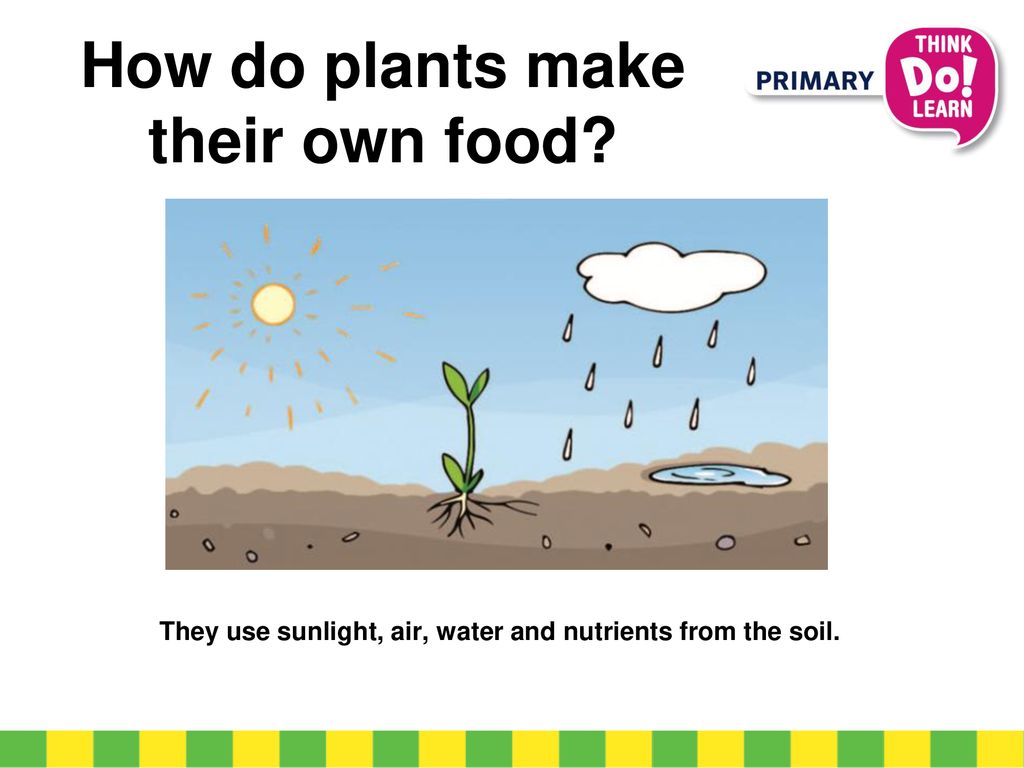 How do plants make their own food?

PRIMARY THINK Do! LEARN

They use sunlight, air, water and nutrients from the soil.